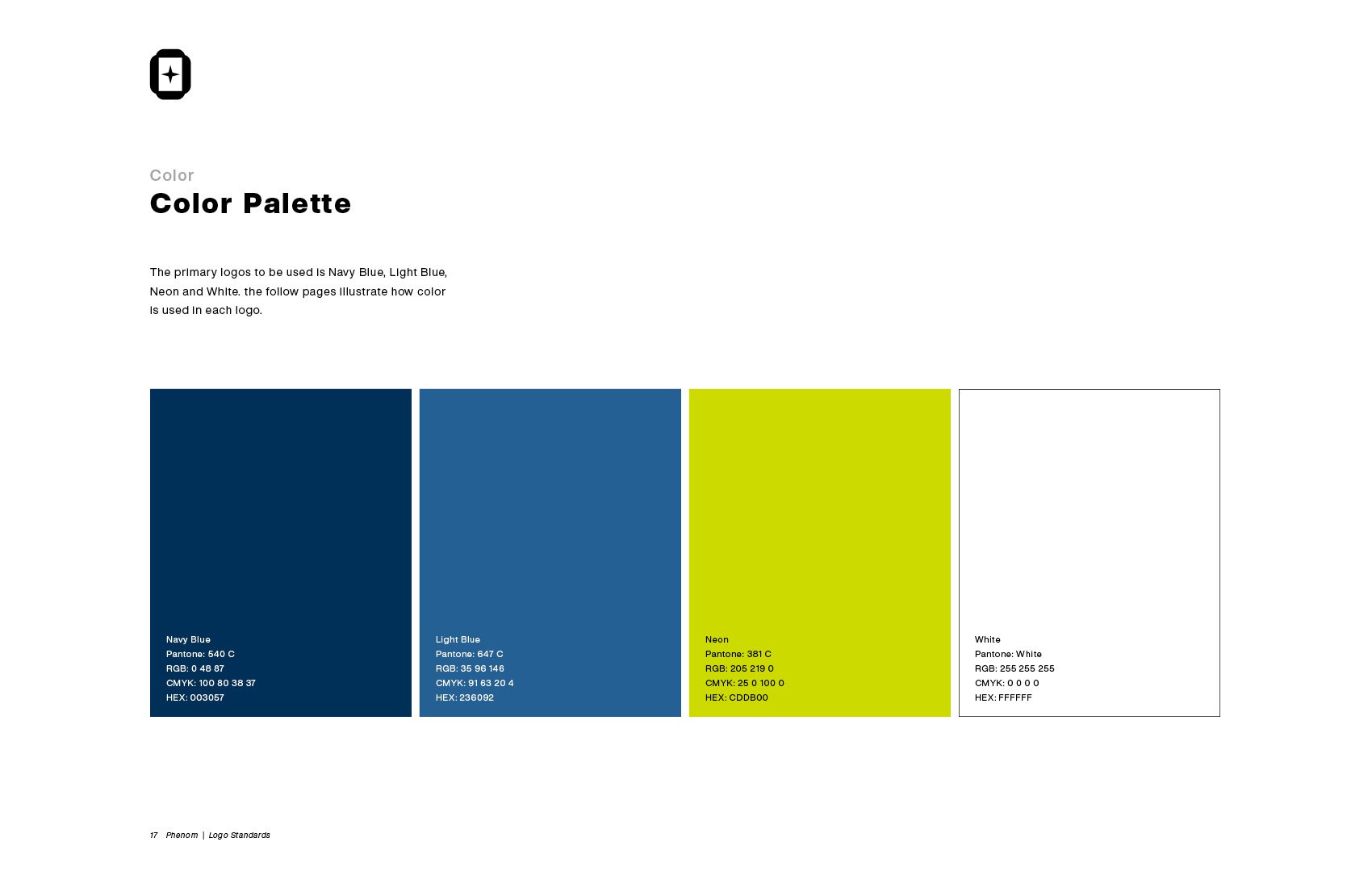 Color

Color Palette

The primary logos to be used is Navy Blue, Light Blue, Neon and White. the follow pages illustrate how color is used in each logo.

Navy Blue
Pantone: 540 C
RGB: 0 48 87
CMYK: 100 80 38 37
HEX: 003057

Light Blue
Pantone: 647 C
RGB: 35 96 146
CMYK: 91 63 20 4
HEX: 236092

Neon
Pantone: 381 C
RGB: 205 219 0
CMYK: 25 0 100 0
HEX: CDDB00

White
Pantone: White
RGB: 255 255 255
CMYK: 0 0 0 0
HEX: FFFFFF

17 Phenom | Logo Standards